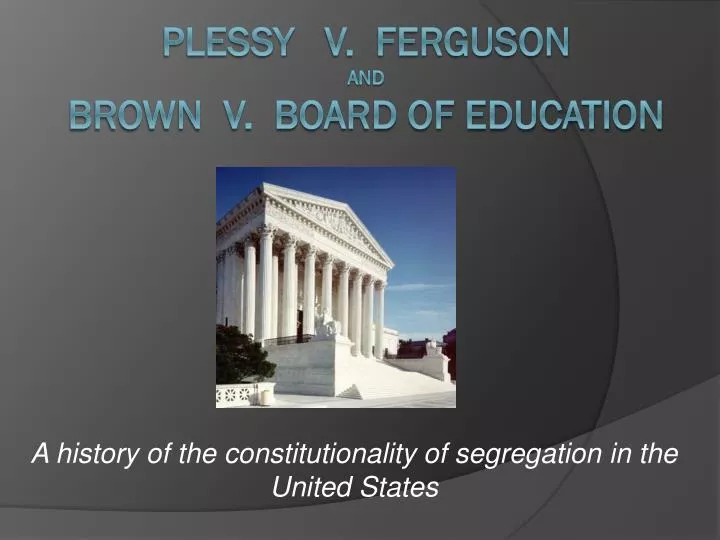 PLESSY V. FERGUSON
AND
BROWN V. BOARD OF EDUCATION

A history of the constitutionality of segregation in the United States